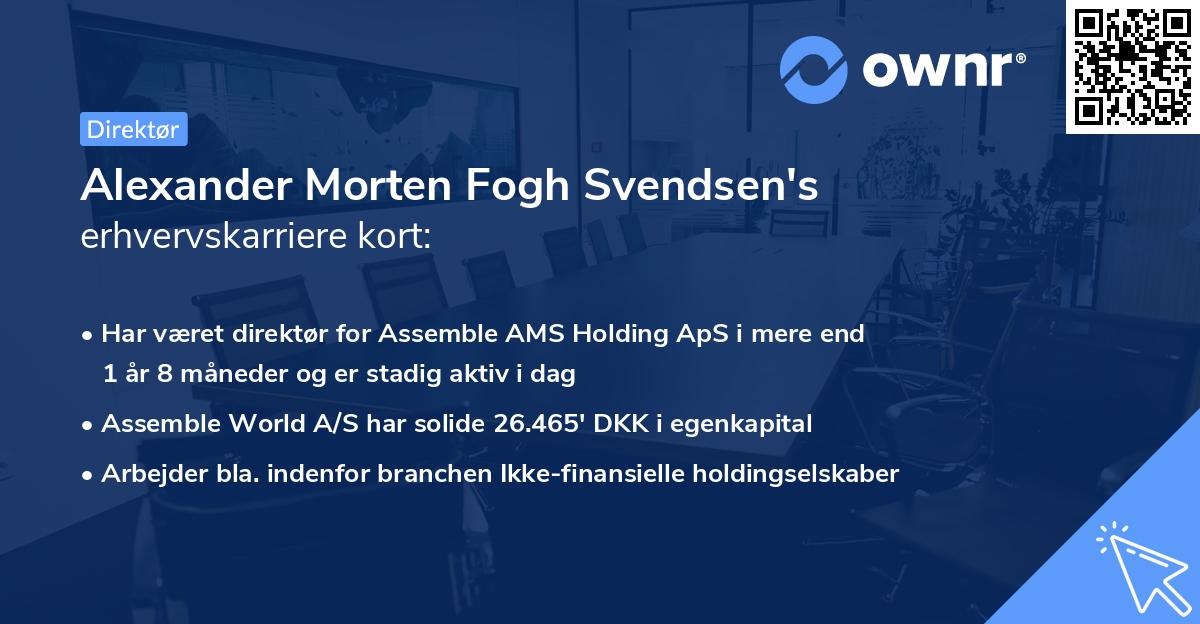 ownr®

Direktør

Alexander Morten Fogh Svendsen's erhvervskarriere kort:

• Har været direktør for Assemble AMS Holding ApS i mere end 1 år 8 måneder og er stadig aktiv i dag
• Assemble World A/S har solide 26.465' DKK i egenkapital
• Arbejder bla. indenfor branchen Ikke-finansielle holdingselskaber